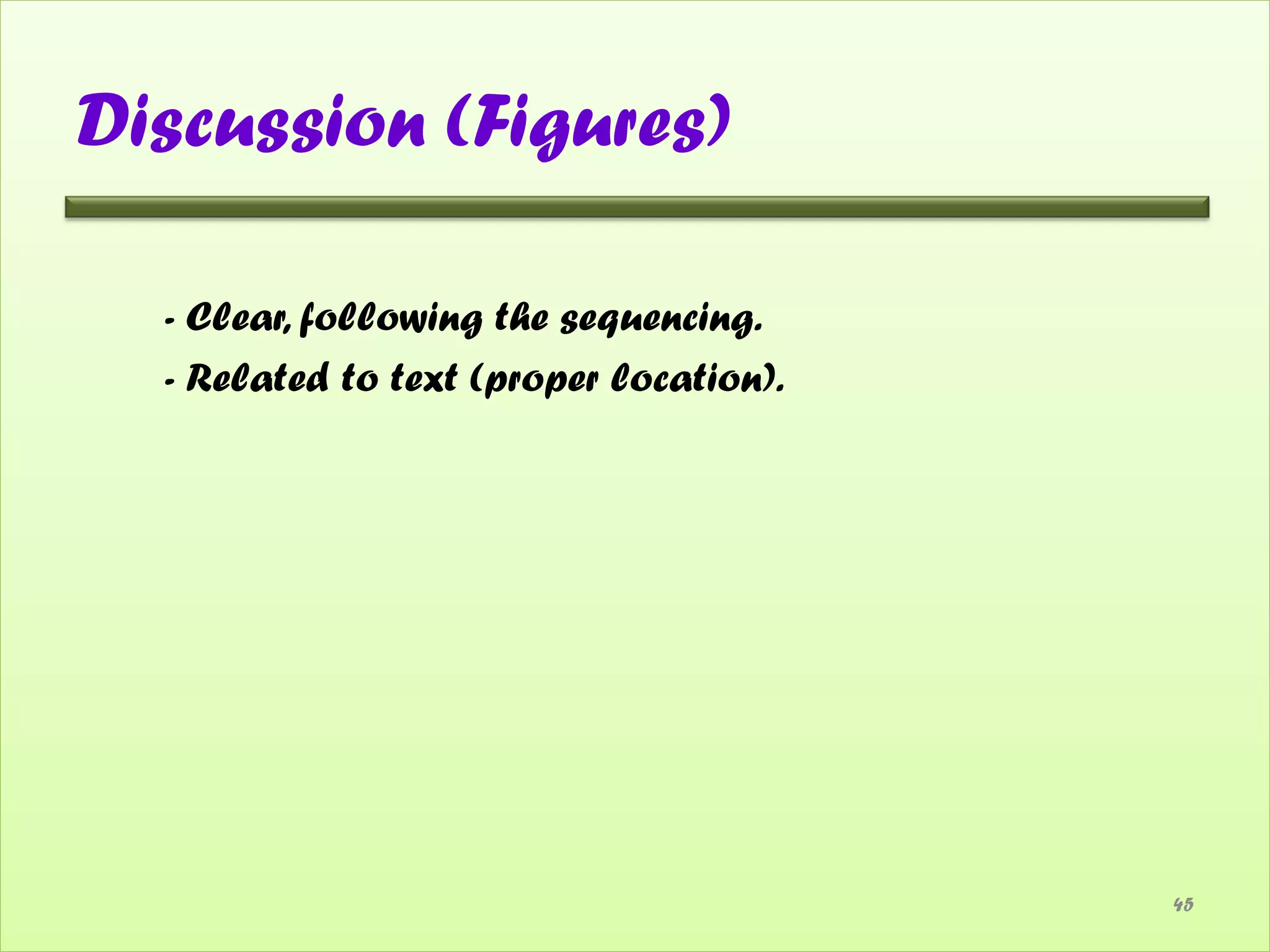 Discussion (Figures)

- Clear, following the sequencing.
- Related to text (proper location).

45